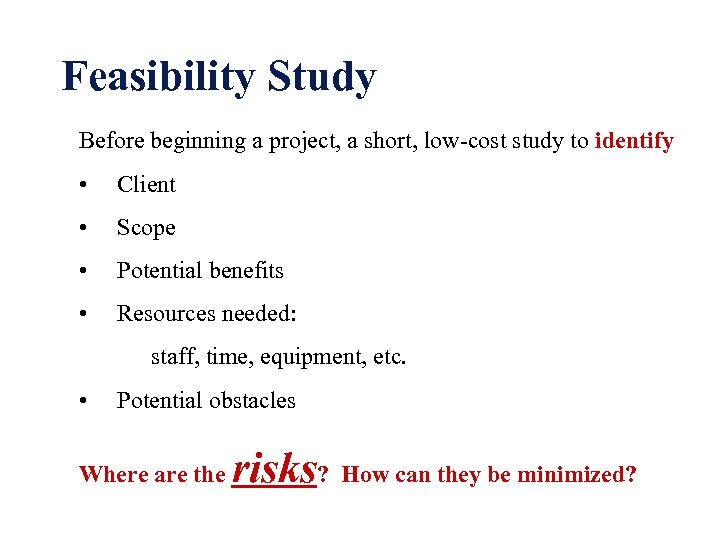 Feasibility Study

Before beginning a project, a short, low-cost study to identify

• Client

• Scope

• Potential benefits

• Resources needed:

staff, time, equipment, etc.

• Potential obstacles

Where are the risks? How can they be minimized?